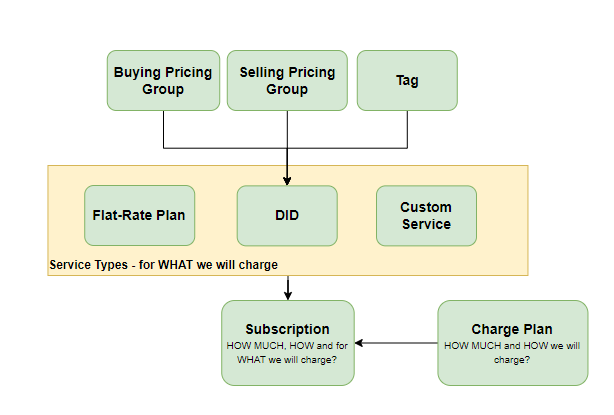 Buying Pricing Group

Selling Pricing Group

Tag

Flat-Rate Plan

DID

Custom Service

Service Types - for WHAT we will charge

Subscription
HOW MUCH, HOW and for WHAT we will charge?

Charge Plan
HOW MUCH and HOW we will charge?